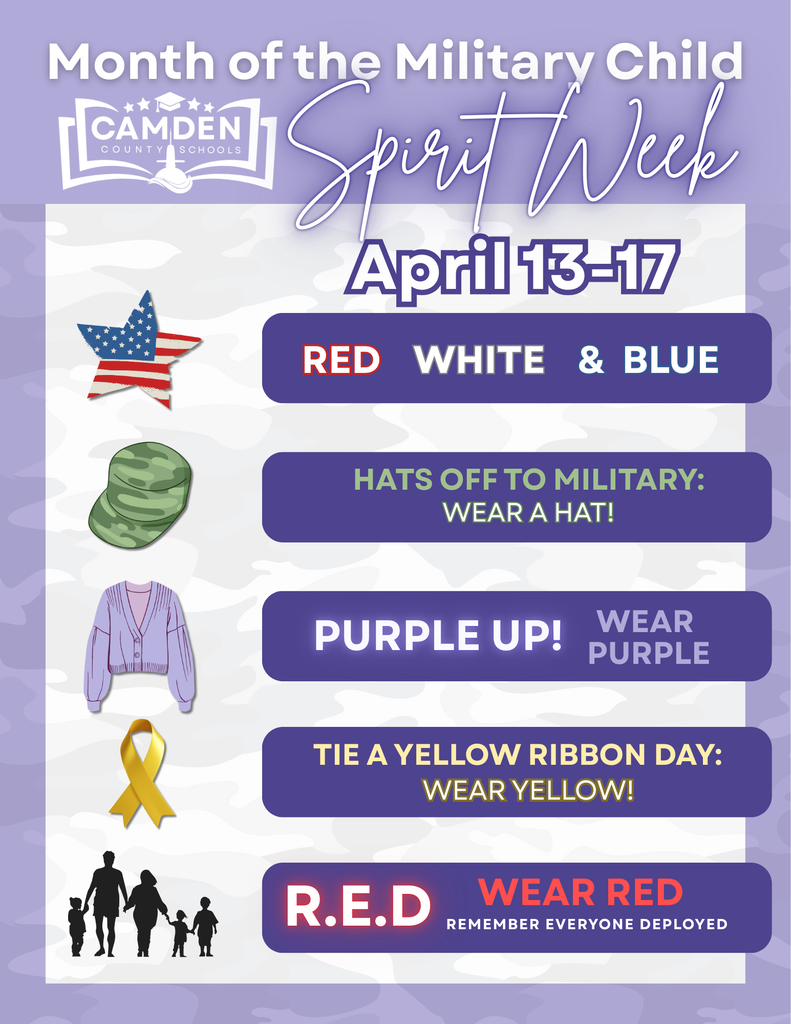 Month of the Military Child

CAMDEN COUNTY SCHOOLS

Spirit Week

April 13-17

RED WHITE & BLUE

HATS OFF TO MILITARY: WEAR A HAT!

PURPLE UP! WEAR PURPLE

TIE A YELLOW RIBBON DAY: WEAR YELLOW!

R.E.D WEAR RED REMEMBER EVERYONE DEPLOYED